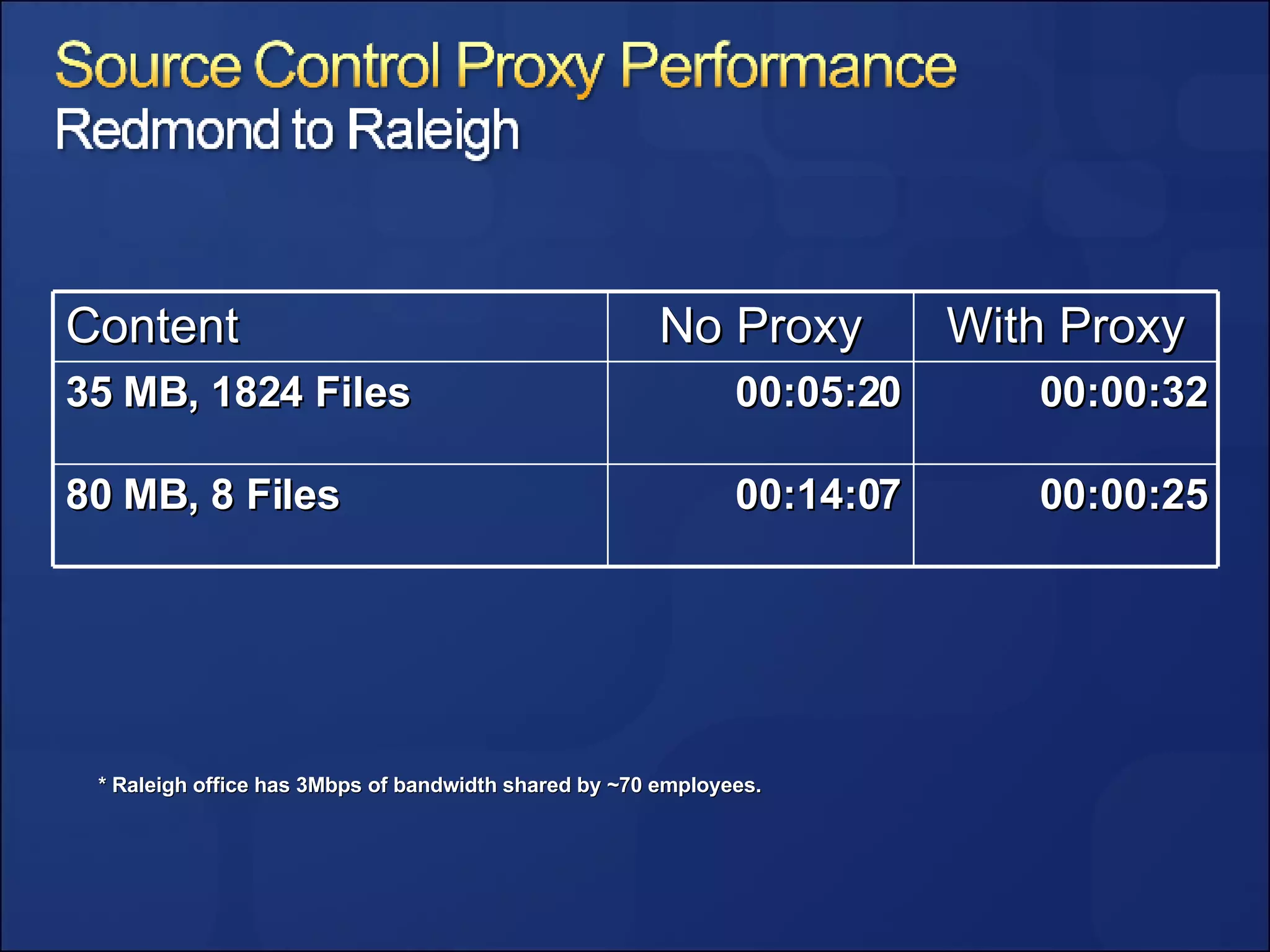 Source Control Proxy Performance
Redmond to Raleigh

| Content | No Proxy | With Proxy |
|---|---|---|
| 35 MB, 1824 Files | 00:05:20 | 00:00:32 |
| 80 MB, 8 Files | 00:14:07 | 00:00:25 |

* Raleigh office has 3Mbps of bandwidth shared by ~70 employees.